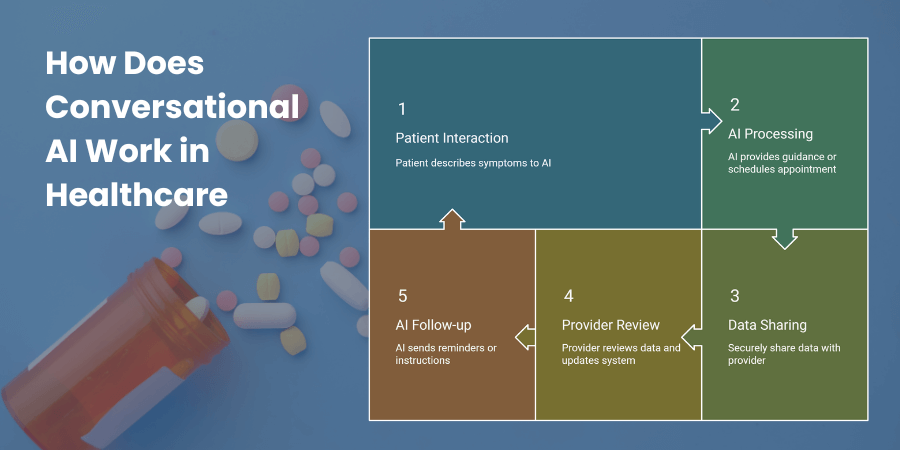 How Does Conversational AI Work in Healthcare

1
Patient Interaction
Patient describes symptoms to AI

2
AI Processing
AI provides guidance or schedules appointment

3
Data Sharing
Securely share data with provider

4
Provider Review
Provider reviews data and updates system

5
AI Follow-up
AI sends reminders or instructions